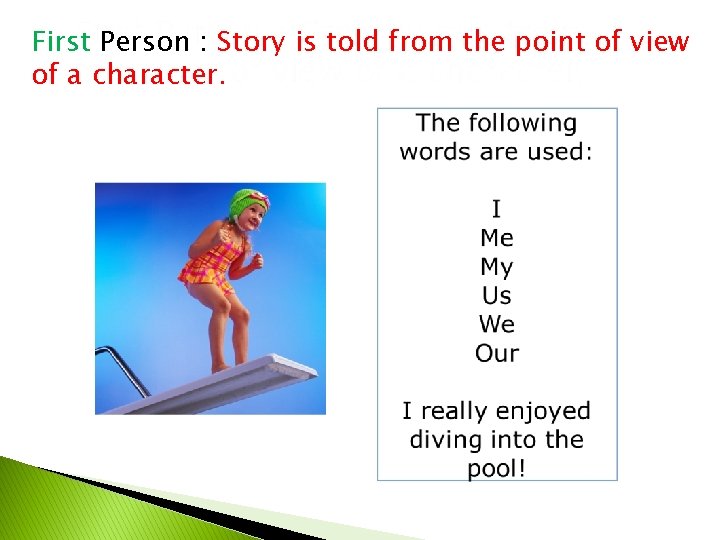 First Person : Story is told from the point of view of a character.

The following words are used:

I
Me
My
Us
We
Our

I really enjoyed diving into the pool!